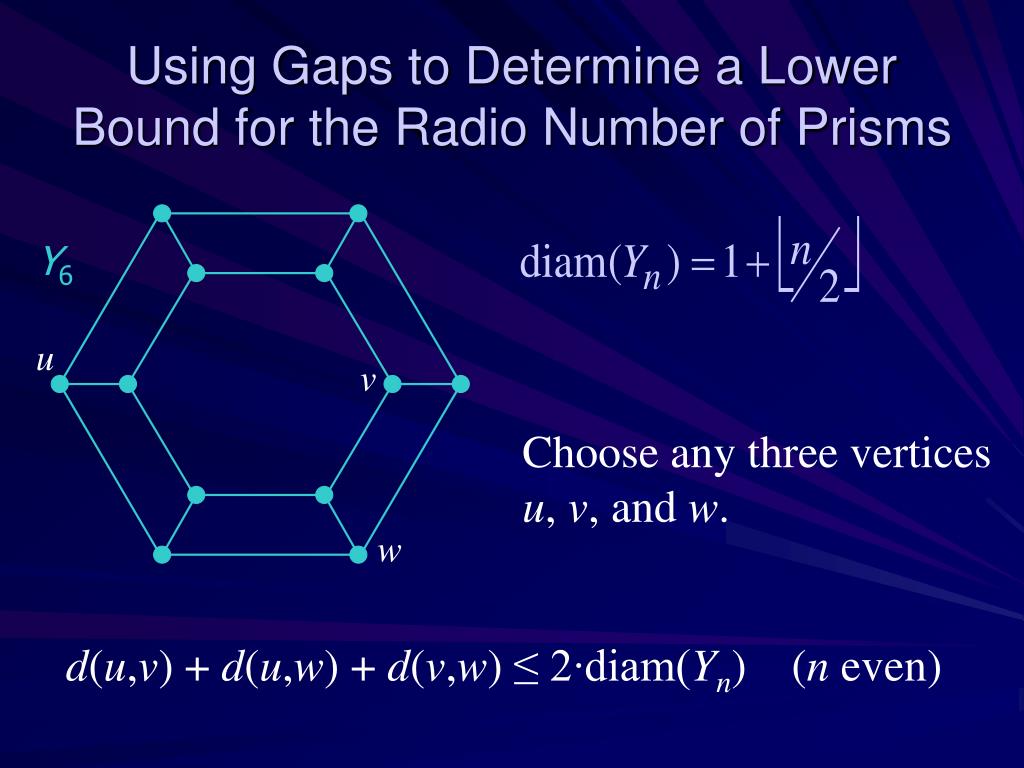 Using Gaps to Determine a Lower Bound for the Radio Number of Prisms

$Y_6$

$u$

$v$

$w$

$\text{diam}(Y_n) = 1 + \lfloor n/2 \rfloor$

Choose any three vertices $u$, $v$, and $w$.

$d(u,v) + d(u,w) + d(v,w) \leq 2 \cdot \text{diam}(Y_n)$ ($n$ even)